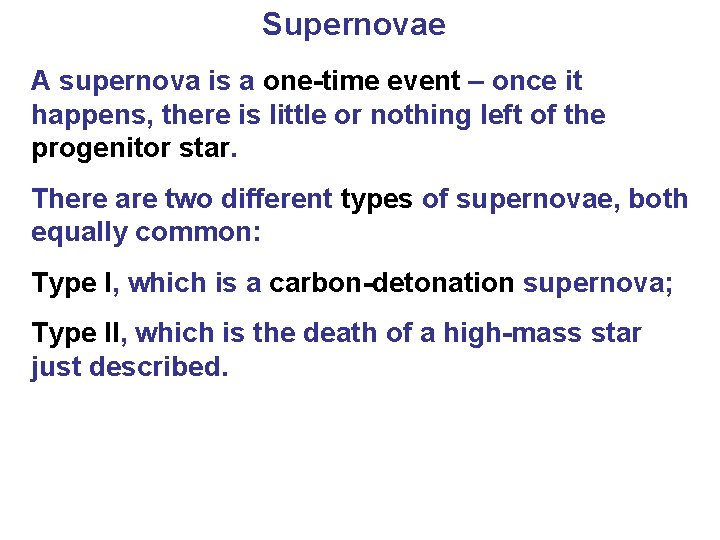 Supernovae

A supernova is a one-time event – once it happens, there is little or nothing left of the progenitor star.

There are two different types of supernovae, both equally common:

Type I, which is a carbon-detonation supernova;

Type II, which is the death of a high-mass star just described.